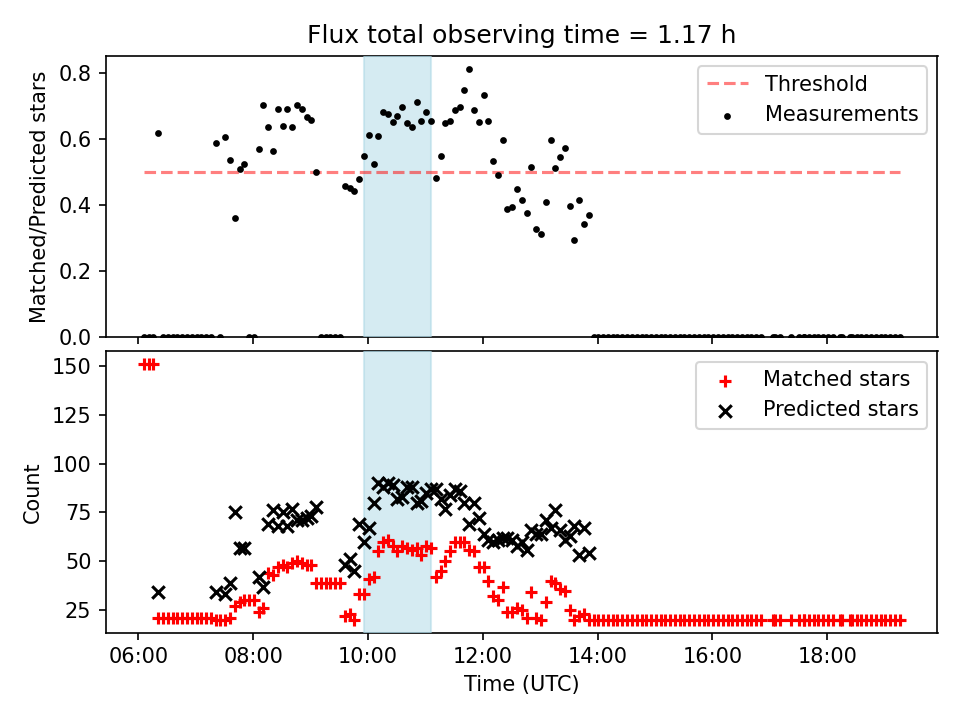 Flux total observing time = 1.17 h

Matched/Predicted stars

0.8
0.6
0.4
0.2
0.0

Threshold
Measurements

Count

150
125
100
75
50
25

Matched stars
Predicted stars

06:00
08:00
10:00
12:00
14:00
16:00
18:00

Time (UTC)